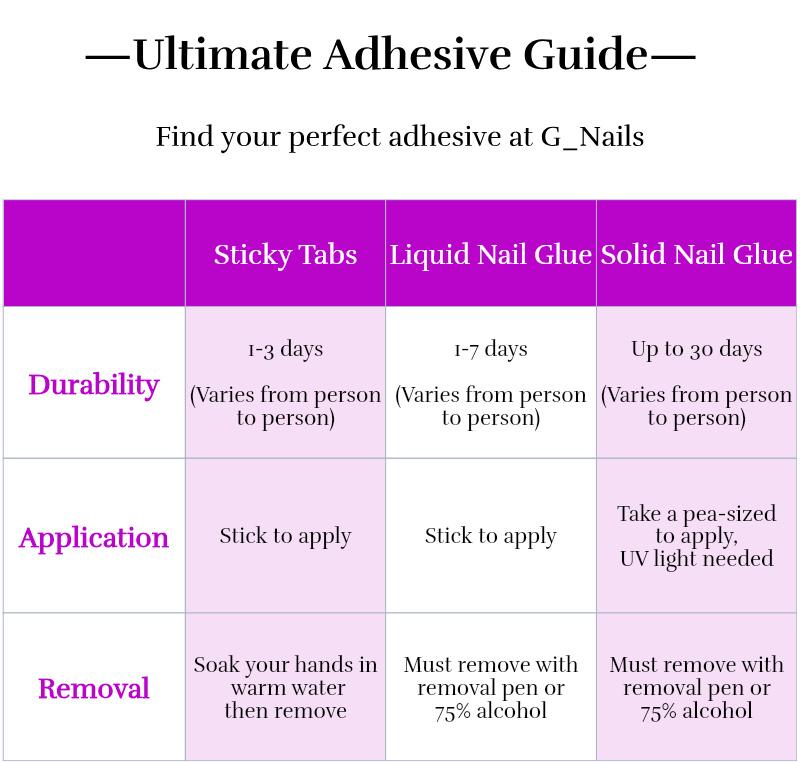 —Ultimate Adhesive Guide—

Find your perfect adhesive at G_Nails

| | Sticky Tabs | Liquid Nail Glue | Solid Nail Glue |
|---|---|---|---|
| Durability | 1-3 days (Varies from person to person) | 1-7 days (Varies from person to person) | Up to 30 days (Varies from person to person) |
| Application | Stick to apply | Stick to apply | Take a pea-sized to apply, UV light needed |
| Removal | Soak your hands in warm water then remove | Must remove with removal pen or 75% alcohol | Must remove with removal pen or 75% alcohol |